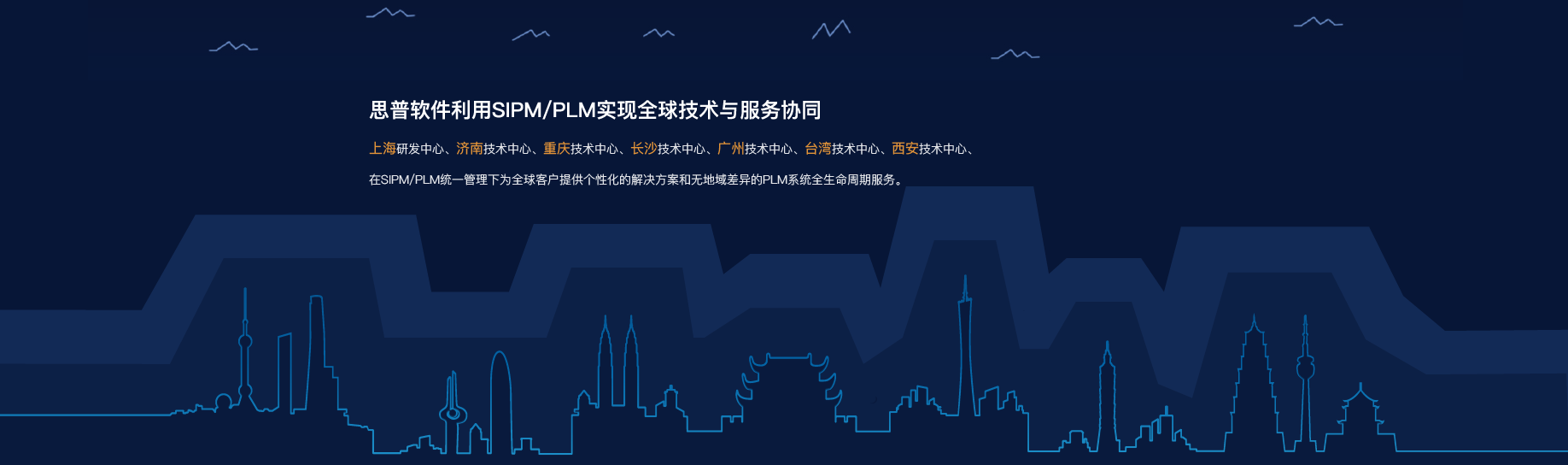 思普软件利用SIPM/PLM实现全球技术与服务协同

上海研发中心、济南技术中心、重庆技术中心、长沙技术中心、广州技术中心、台湾技术中心、西安技术中心、

在SIPM/PLM统一管理下为全球客户提供个性化的解决方案和无地域差异的PLM系统全生命周期服务。